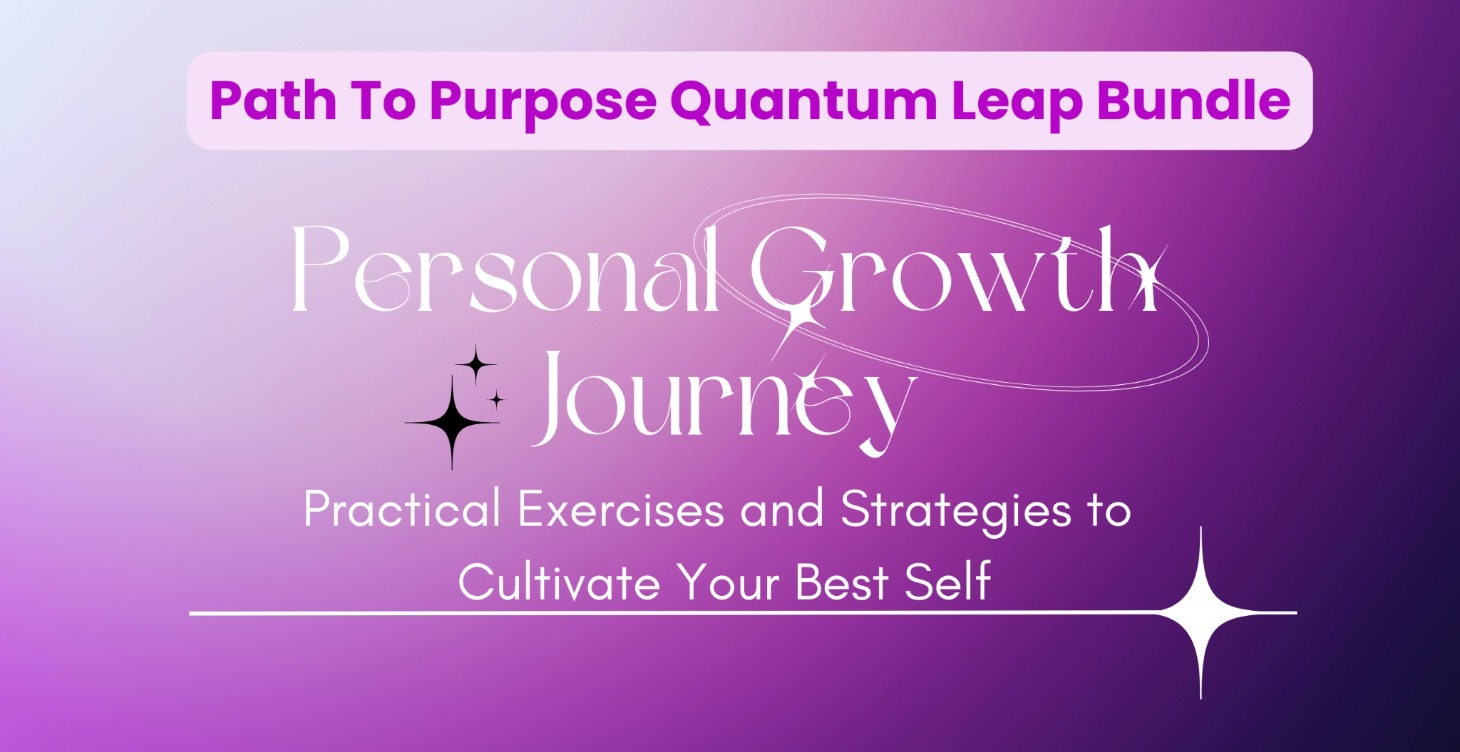 Path To Purpose Quantum Leap Bundle

Personal Growth Journey

Practical Exercises and Strategies to Cultivate Your Best Self